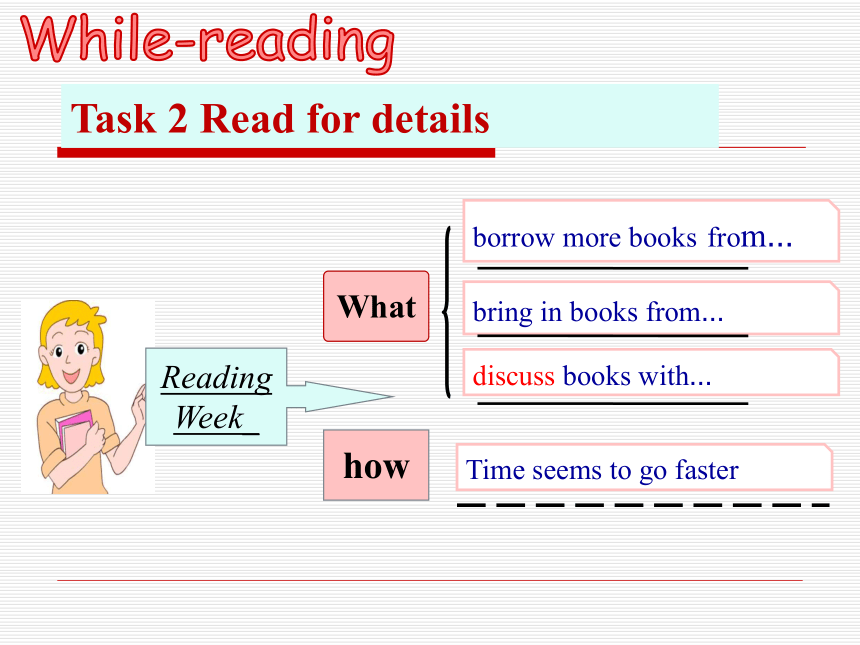 While-reading

Task 2 Read for details

Reading Week

What

borrow more books from...

bring in books from...

discuss books with...

how

Time seems to go faster